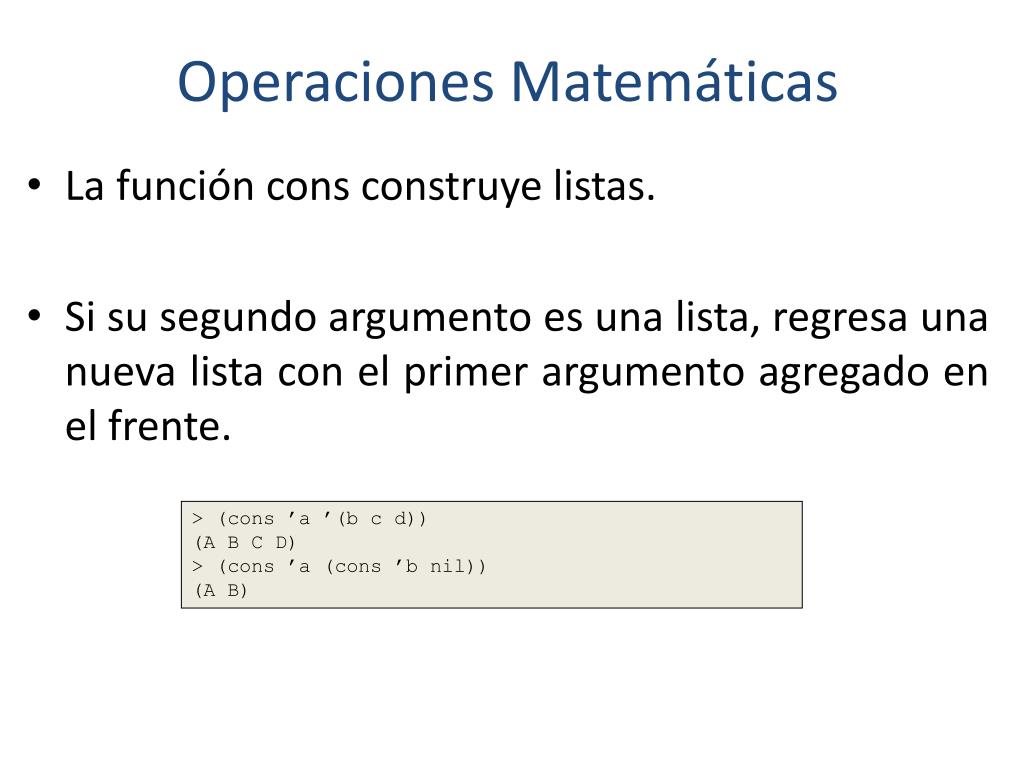 Operaciones Matemáticas

• La función cons construye listas.

• Si su segundo argumento es una lista, regresa una nueva lista con el primer argumento agregado en el frente.

> (cons ’a ’(b c d))
(A B C D)
> (cons ’a (cons ’b nil))
(A B)